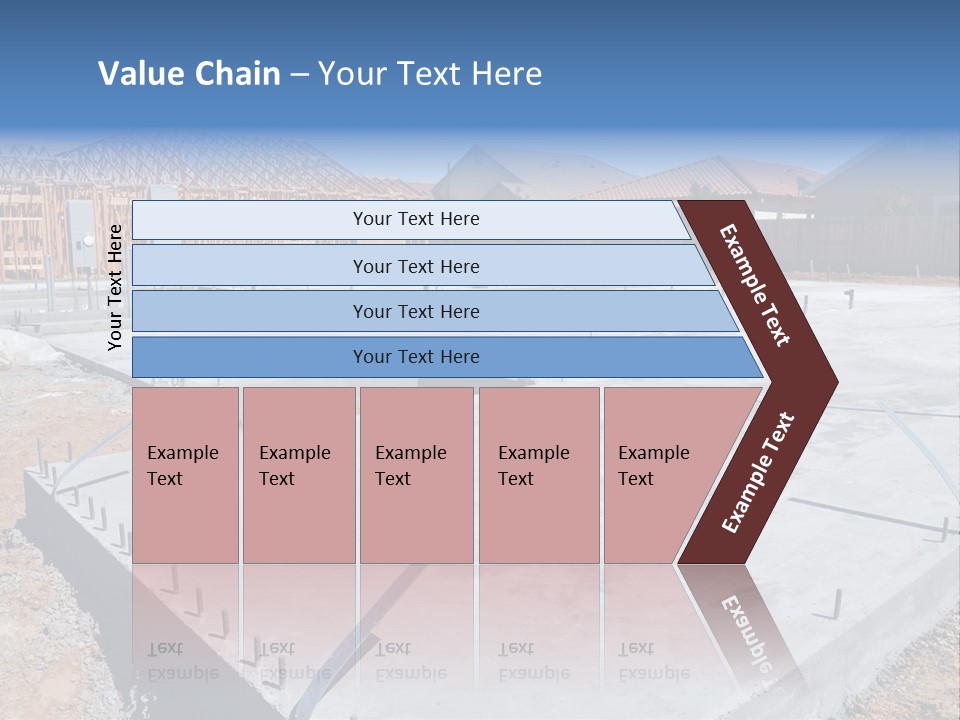 Value Chain – Your Text Here

Your Text Here

Your Text Here

Your Text Here

Your Text Here

Your Text Here

Example Text

Example Text

Example Text

Example Text

Example Text

Example Text

Example Text